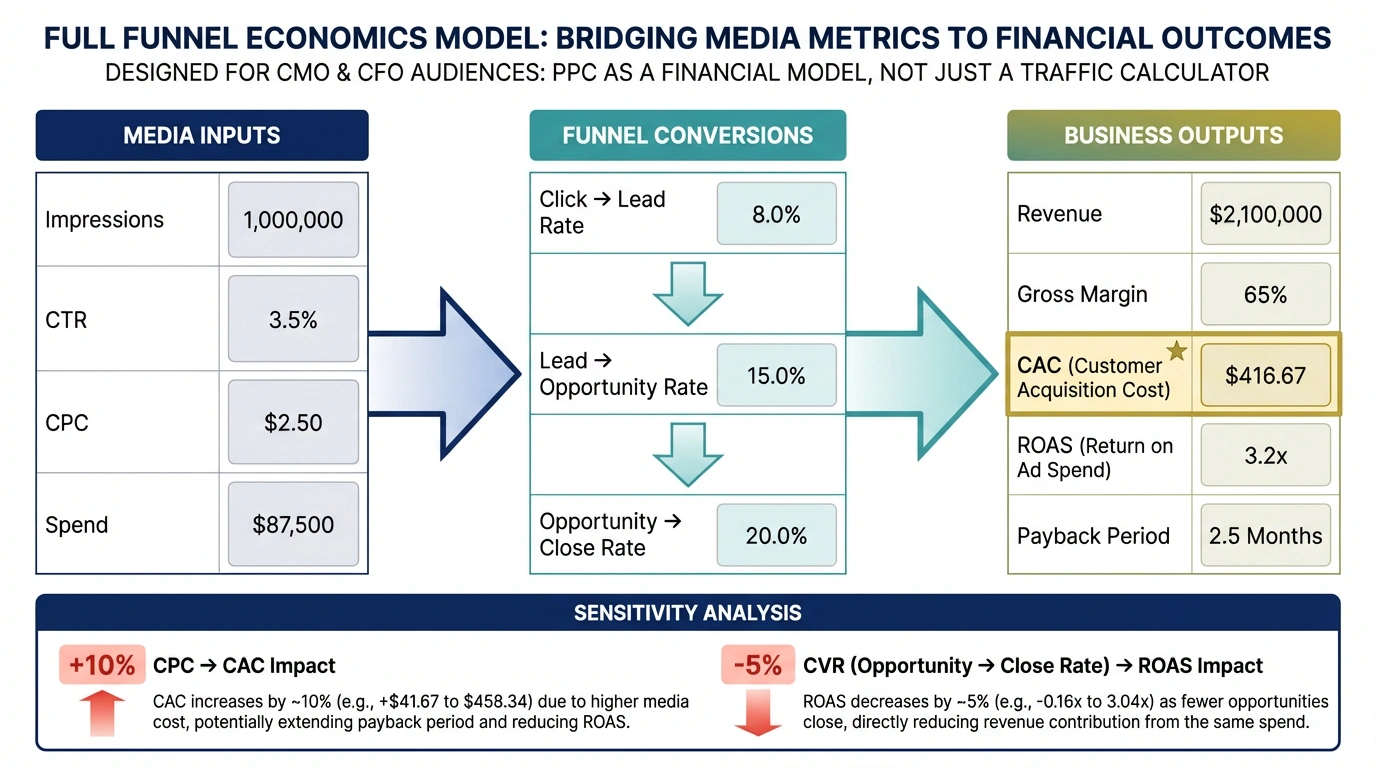 FULL FUNNEL ECONOMICS MODEL: BRIDGING MEDIA METRICS TO FINANCIAL OUTCOMES
DESIGNED FOR CMO & CFO AUDIENCES: PPC AS A FINANCIAL MODEL, NOT JUST A TRAFFIC CALCULATOR

MEDIA INPUTS

| Impressions | 1,000,000 |
|---|---|
| CTR | 3.5% |
| CPC | $2.50 |
| Spend | $87,500 |

FUNNEL CONVERSIONS

| Click → Lead Rate | 8.0% |
|---|---|
| Lead → Opportunity Rate | 15.0% |
| Opportunity → Close Rate | 20.0% |

BUSINESS OUTPUTS

| Revenue | $2,100,000 |
|---|---|
| Gross Margin | 65% |
| CAC (Customer Acquisition Cost) | $416.67 |
| ROAS (Return on Ad Spend) | 3.2x |
| Payback Period | 2.5 Months |

SENSITIVITY ANALYSIS

+10% CPC → CAC Impact
CAC increases by ~10% (e.g., +$41.67 to $458.34) due to higher media cost, potentially extending payback period and reducing ROAS.

-5% CVR (Opportunity → Close Rate) → ROAS Impact
ROAS decreases by ~5% (e.g., -0.16x to 3.04x) as fewer opportunities close, directly reducing revenue contribution from the same spend.